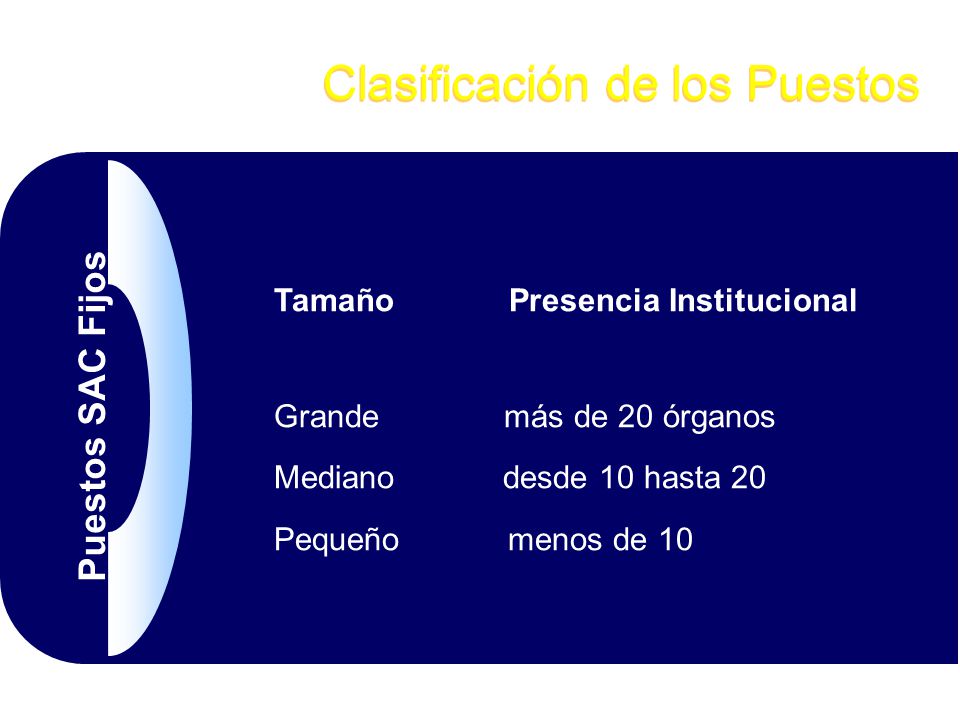 Clasificación de los Puestos

Puestos SAC Fijos

| Tamaño | Presencia Institucional |
|---|---|
| Grande | más de 20 órganos |
| Mediano | desde 10 hasta 20 |
| Pequeño | menos de 10 |